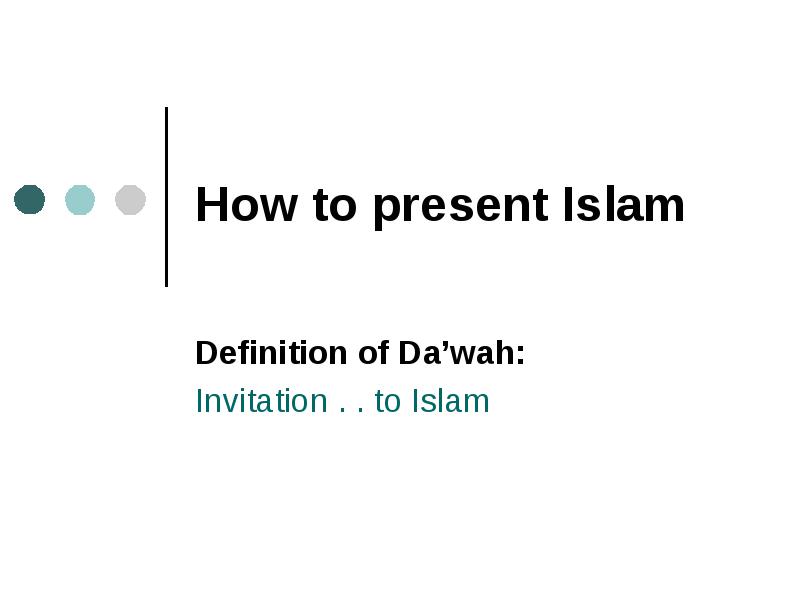 How to present Islam

Definition of Da’wah:

Invitation . . to Islam